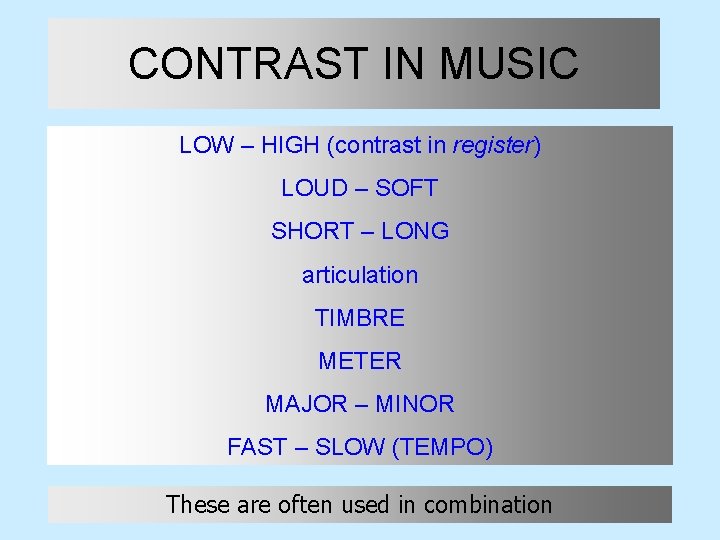 CONTRAST IN MUSIC

LOW – HIGH (contrast in register)

LOUD – SOFT

SHORT – LONG

articulation

TIMBRE

METER

MAJOR – MINOR

FAST – SLOW (TEMPO)

These are often used in combination